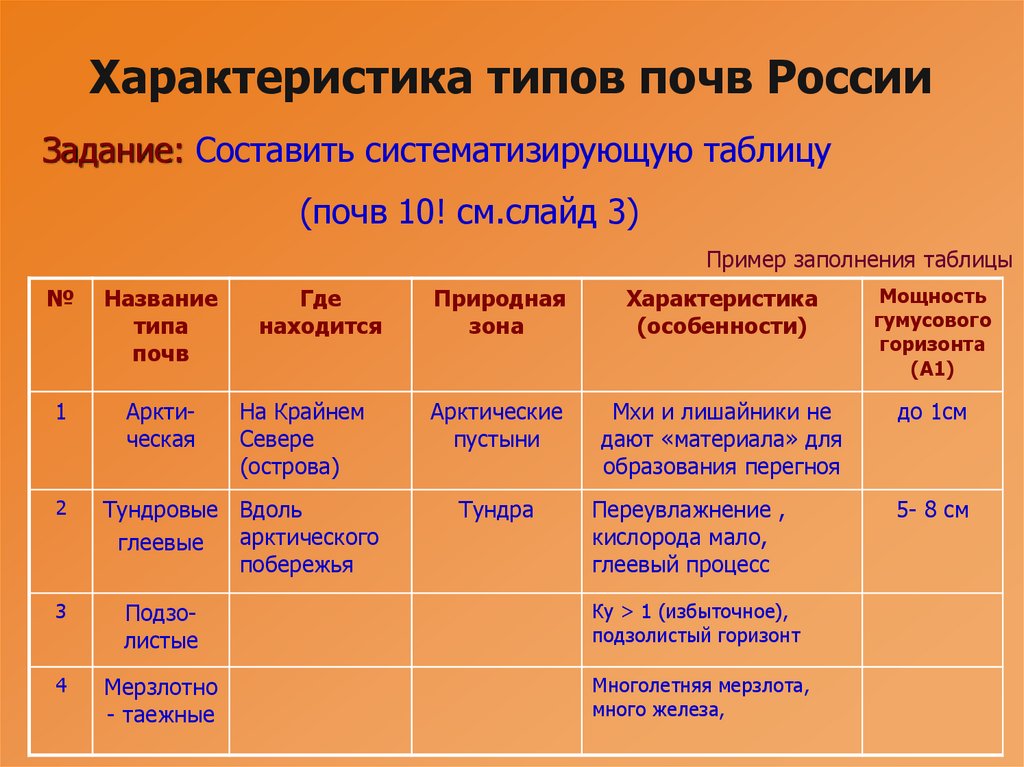 Характеристика типов почв России

Задание: Составить систематизирующую таблицу

(почв 10! см.слайд 3)

Пример заполнения таблицы

| № | Название типа почв | Где находится | Природная зона | Характеристика (особенности) | Мощность гумусового горизонта (А1) |
|---|---|---|---|---|---|
| 1 | Арктическая | На Крайнем Севере (острова) | Арктические пустыни | Мхи и лишайники не дают «материала» для образования перегноя | до 1см |
| 2 | Тундровые глеевые | Вдоль арктического побережья | Тундра | Переувлажнение , кислорода мало, глеевый процесс | 5- 8 см |
| 3 | Подзолистые | | | Ку > 1 (избыточное), подзолистый горизонт | |
| 4 | Мерзлотно - таежные | | | Многолетняя мерзлота, много железа, | |